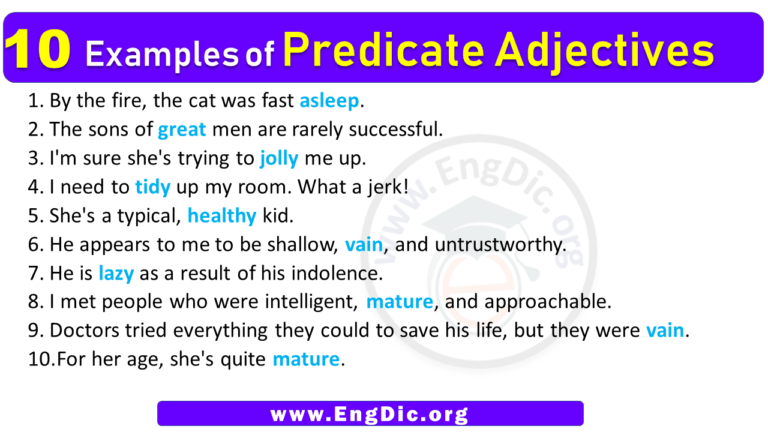 10 Examples of Predicate Adjectives

1. By the fire, the cat was fast asleep.
2. The sons of great men are rarely successful.
3. I'm sure she's trying to jolly me up.
4. I need to tidy up my room. What a jerk!
5. She's a typical, healthy kid.
6. He appears to me to be shallow, vain, and untrustworthy.
7. He is lazy as a result of his indolence.
8. I met people who were intelligent, mature, and approachable.
9. Doctors tried everything they could to save his life, but they were vain.
10.For her age, she's quite mature.

www.EngDic.org

www.EngDic.org